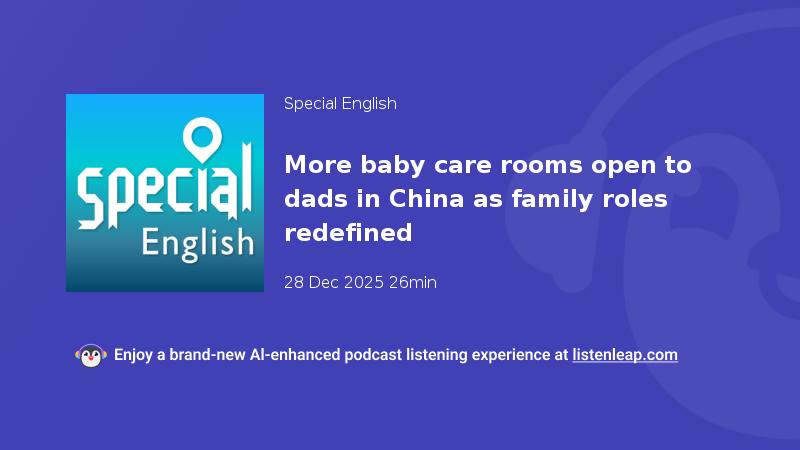 Special English

Special English

More baby care rooms open to dads in China as family roles redefined

28 Dec 2025 26min

Enjoy a brand-new AI-enhanced podcast listening experience at listenleap.com